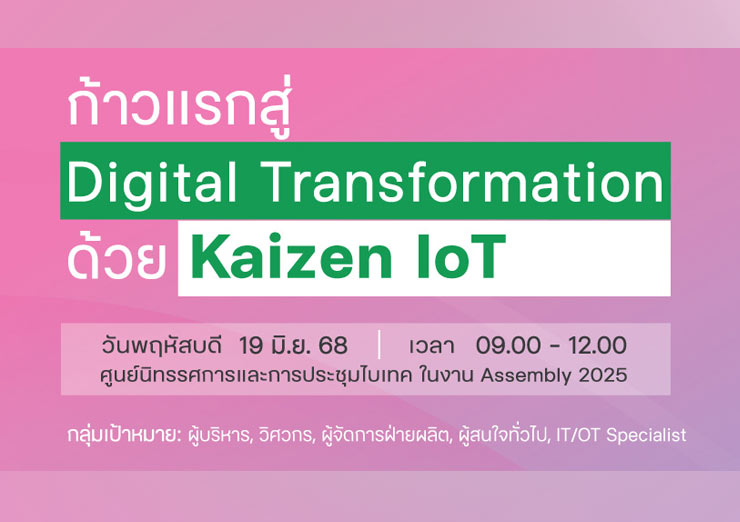 ก้าวแรกสู่
Digital Transformation
ด้วย Kaizen IoT

วันพฤหัสบดี 19 มิ.ย. 68 | เวลา 09.00 - 12.00
ศูนย์นิทรรศการและการประชุมไบเทค ในงาน Assembly 2025

กลุ่มเป้าหมาย: ผู้บริหาร, วิศวกร, ผู้จัดการฝ่ายผลิต, ผู้สนใจทั่วไป, IT/OT Specialist